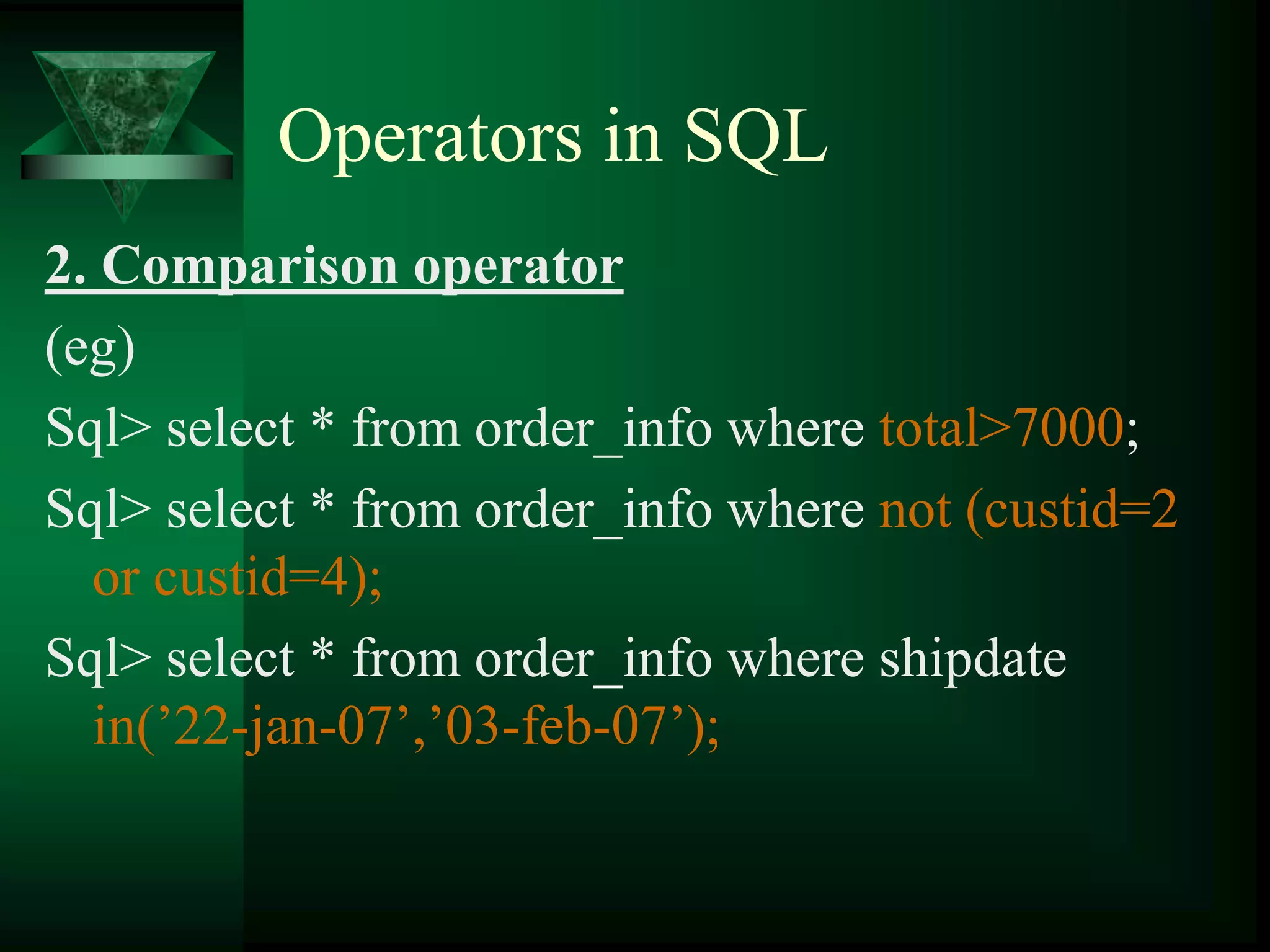 Operators in SQL

2. Comparison operator

(eg)

Sql> select * from order_info where total>7000;

Sql> select * from order_info where not (custid=2 or custid=4);

Sql> select * from order_info where shipdate in(’22-jan-07’,’03-feb-07’);